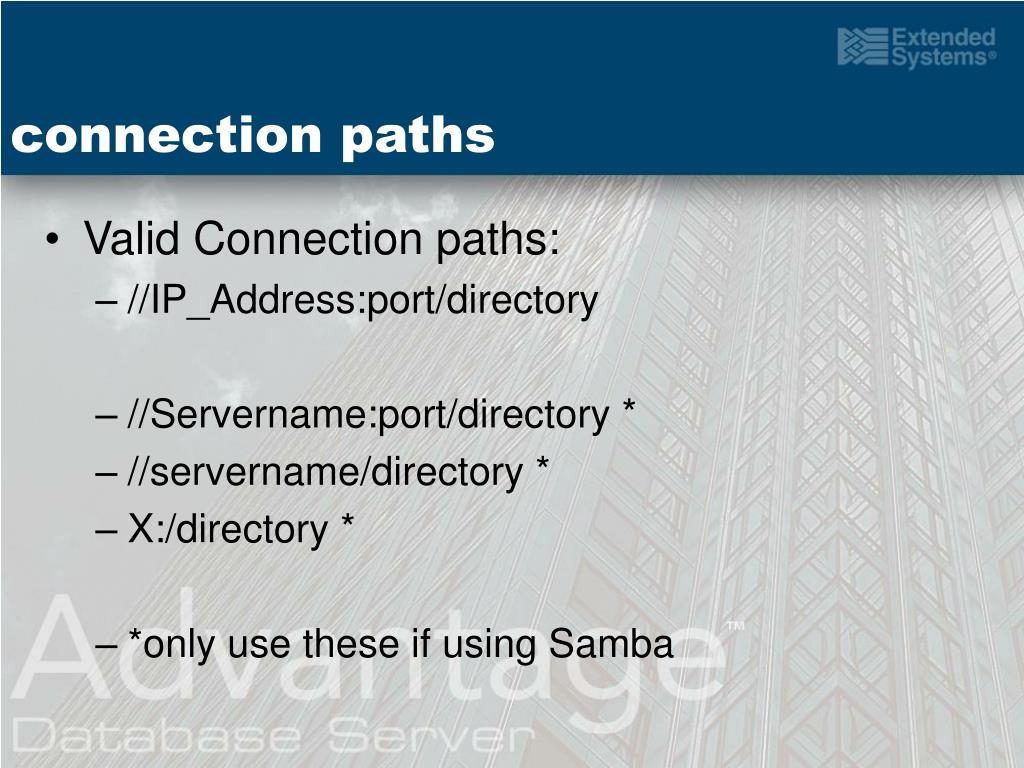 Extended Systems®

connection paths

• Valid Connection paths:
– //IP_Address:port/directory

– //Servername:port/directory *
– //servername/directory *
– X:/directory *

– *only use these if using Samba

Advantage™
Database Server